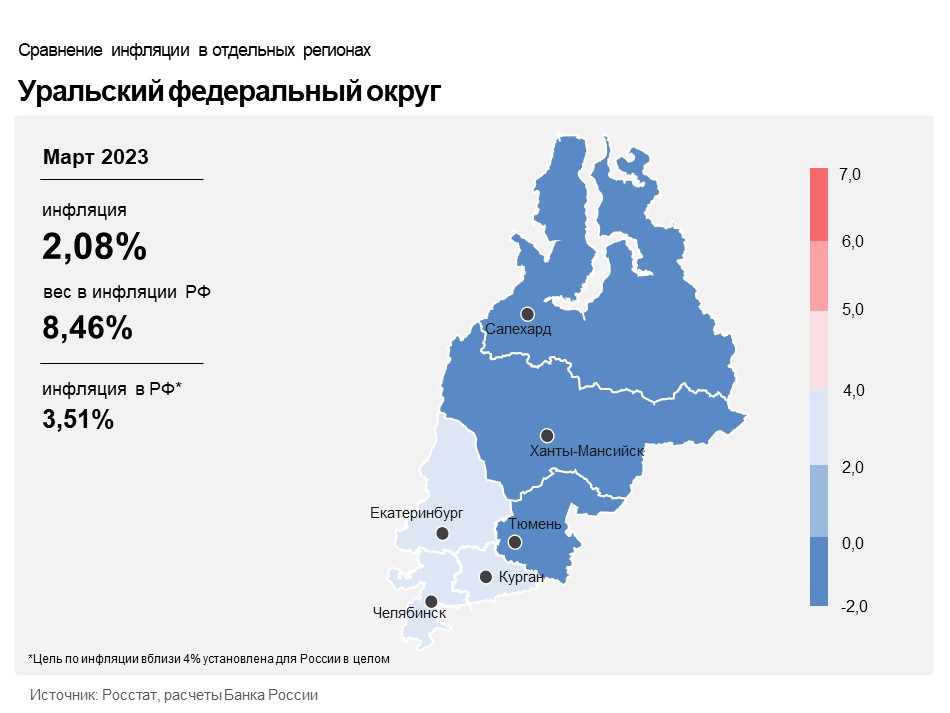 Сравнение инфляции в отдельных регионах

Уральский федеральный округ

Март 2023

инфляция

2,08%

вес в инфляции РФ

8,46%

инфляция в РФ*

3,51%

Салехард

Ханты-Мансийск

Екатеринбург

Тюмень

Курган

Челябинск

7,0

6,0

5,0

4,0

2,0

0,0

-2,0

*Цель по инфляции вблизи 4% установлена для России в целом

Источник: Росстат, расчеты Банка России